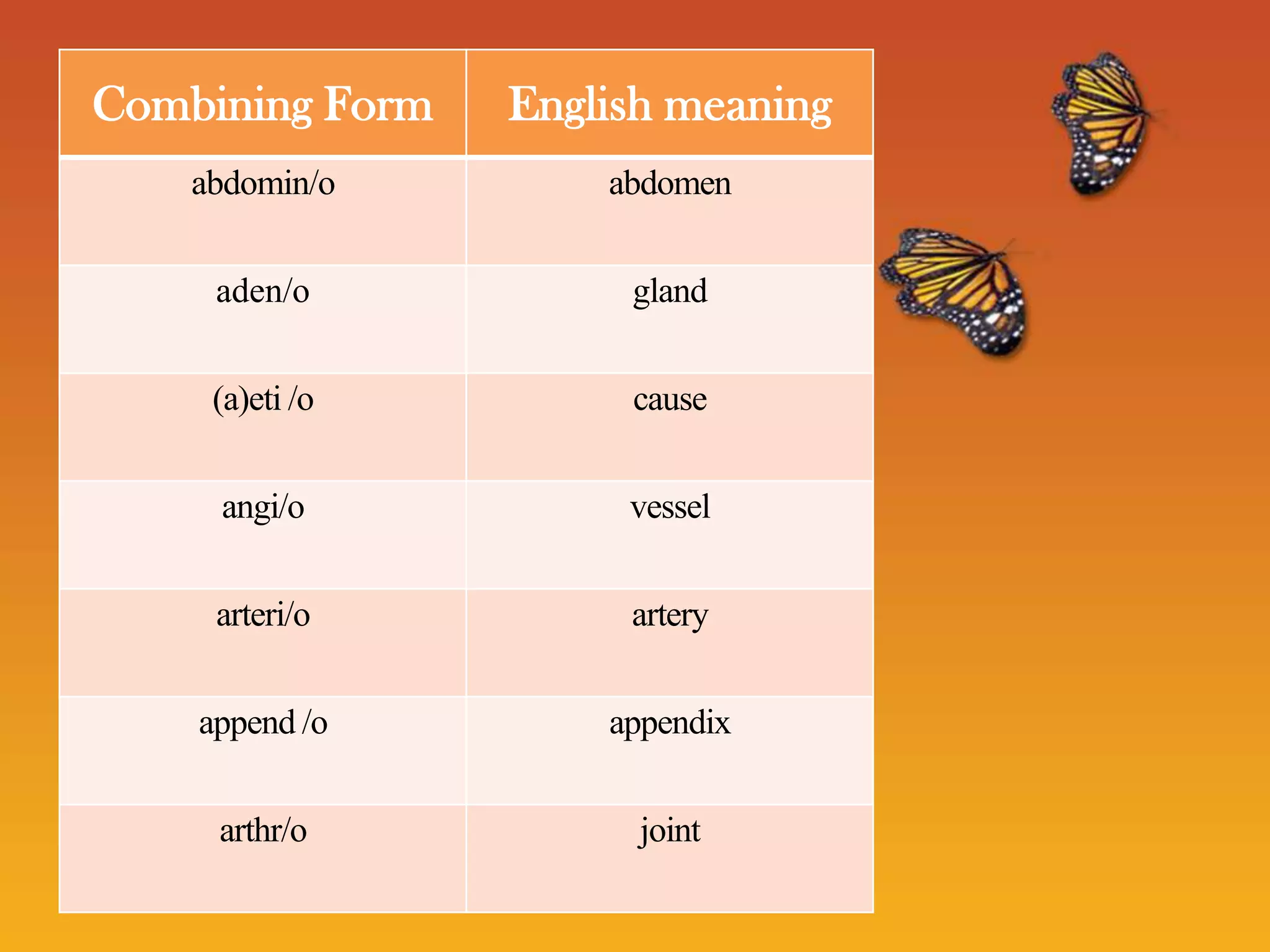 | Combining Form | English meaning |
|---|---|
| abdomin/o | abdomen |
| aden/o | gland |
| (a)eti /o | cause |
| angi/o | vessel |
| arteri/o | artery |
| append /o | appendix |
| arthr/o | joint |